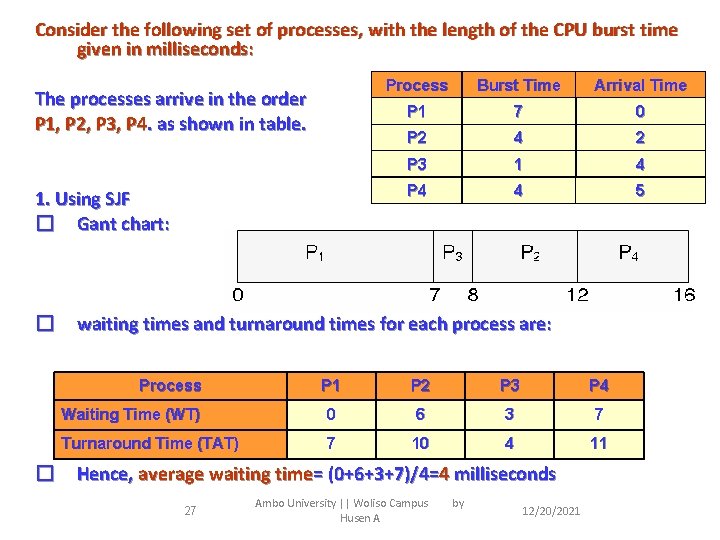 Consider the following set of processes, with the length of the CPU burst time given in milliseconds:

The processes arrive in the order P1, P2, P3, P4. as shown in table.

| Process | Burst Time | Arrival Time |
|---|---|---|
| P1 | 7 | 0 |
| P2 | 4 | 2 |
| P3 | 1 | 4 |
| P4 | 4 | 5 |

1. Using SJF

☐ Gant chart:

$P_1$ $P_3$ $P_2$ $P_4$

0 7 8 12 16

☐ waiting times and turnaround times for each process are:

| Process | P1 | P2 | P3 | P4 |
|---|---|---|---|---|
| Waiting Time (WT) | 0 | 6 | 3 | 7 |
| Turnaround Time (TAT) | 7 | 10 | 4 | 11 |

☐ Hence, average waiting time= (0+6+3+7)/4=4 milliseconds

27 Ambo University || Woliso Campus by Husen A 12/20/2021